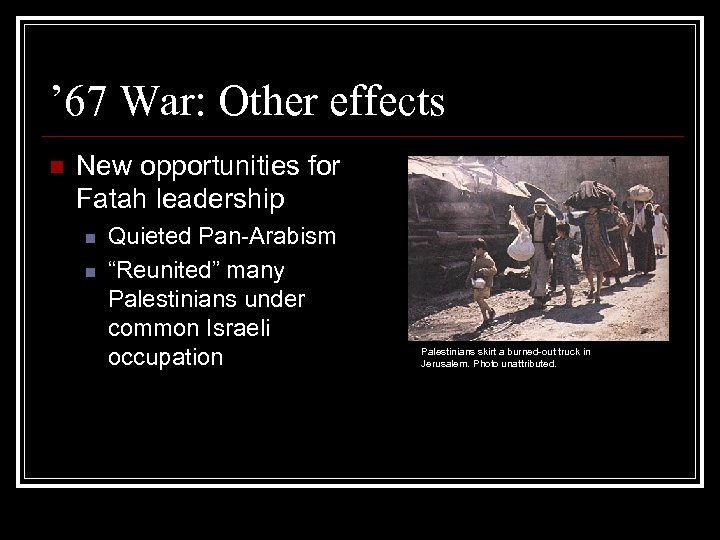 ’67 War: Other effects

New opportunities for Fatah leadership

Quieted Pan-Arabism

“Reunited” many Palestinians under common Israeli occupation

Palestinians skirt a burned-out truck in Jerusalem. Photo unattributed.